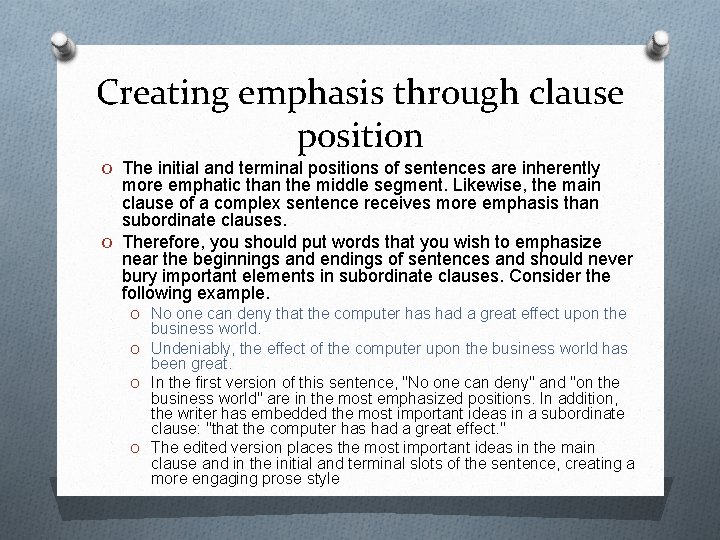 Creating emphasis through clause position

O The initial and terminal positions of sentences are inherently more emphatic than the middle segment. Likewise, the main clause of a complex sentence receives more emphasis than subordinate clauses.

O Therefore, you should put words that you wish to emphasize near the beginnings and endings of sentences and should never bury important elements in subordinate clauses. Consider the following example.

O No one can deny that the computer has had a great effect upon the business world.

O Undeniably, the effect of the computer upon the business world has been great.

O In the first version of this sentence, "No one can deny" and "on the business world" are in the most emphasized positions. In addition, the writer has embedded the most important ideas in a subordinate clause: "that the computer has had a great effect."

O The edited version places the most important ideas in the main clause and in the initial and terminal slots of the sentence, creating a more engaging prose style